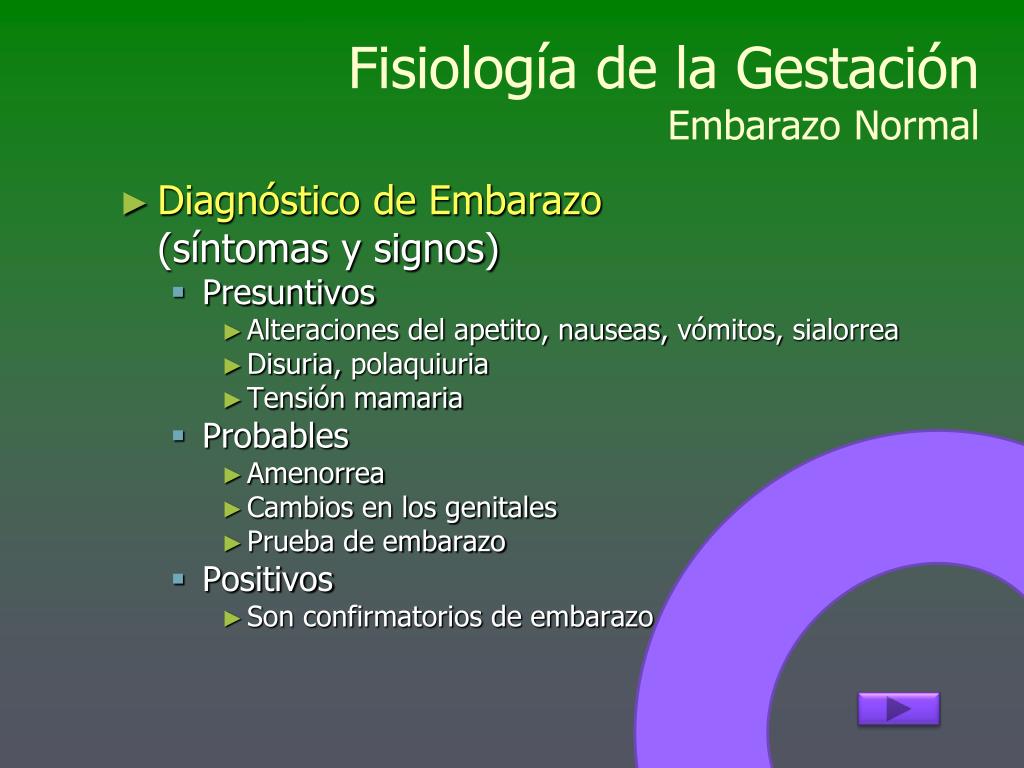 Fisiología de la Gestación
Embarazo Normal

► Diagnóstico de Embarazo (síntomas y signos)
▪ Presuntivos
► Alteraciones del apetito, nauseas, vómitos, sialorrea
► Disuria, polaquiuria
► Tensión mamaria
▪ Probables
► Amenorrea
► Cambios en los genitales
► Prueba de embarazo
▪ Positivos
► Son confirmatorios de embarazo